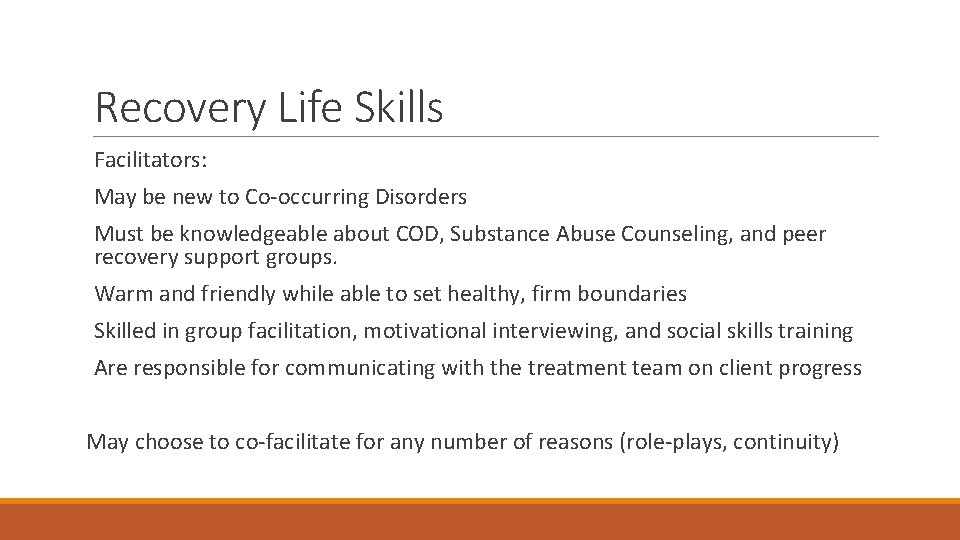 Recovery Life Skills

Facilitators:

May be new to Co-occurring Disorders

Must be knowledgeable about COD, Substance Abuse Counseling, and peer recovery support groups.

Warm and friendly while able to set healthy, firm boundaries

Skilled in group facilitation, motivational interviewing, and social skills training

Are responsible for communicating with the treatment team on client progress

May choose to co-facilitate for any number of reasons (role-plays, continuity)